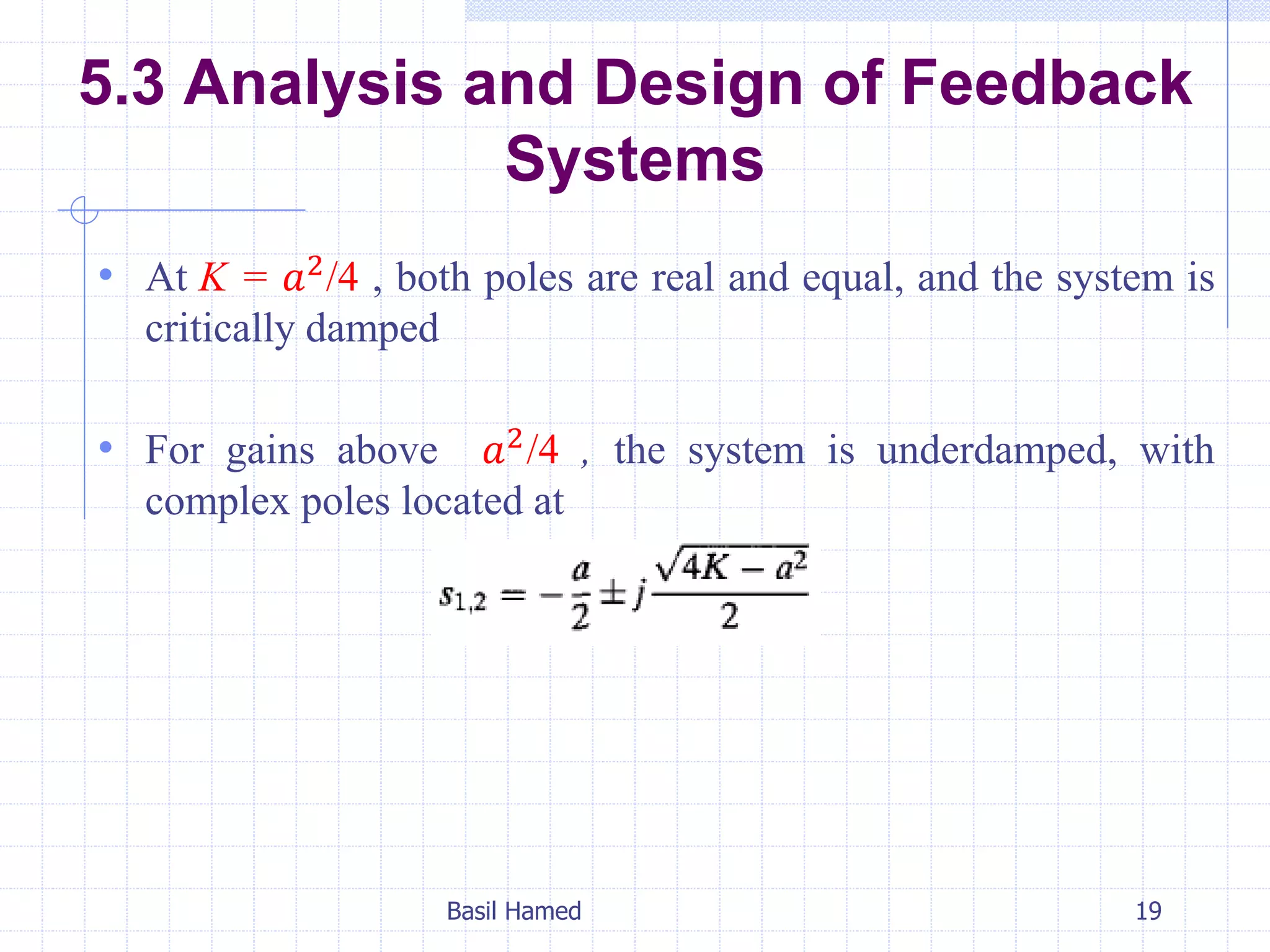 5.3 Analysis and Design of Feedback Systems

• At $K = a^2/4$ , both poles are real and equal, and the system is critically damped

• For gains above $a^2/4$ , the system is underdamped, with complex poles located at

$s_{1,2} = -\frac{a}{2} \pm j\frac{\sqrt{4K - a^2}}{2}$

Basil Hamed

19